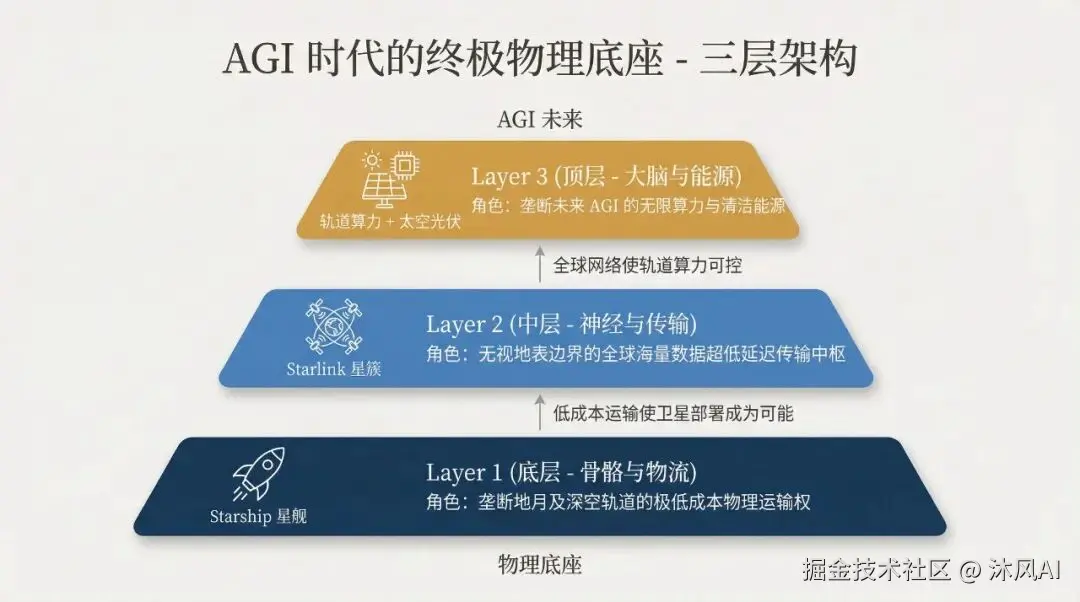 AGI 时代的终极物理底座 - 三层架构

AGI 未来

轨道算力 + 太空光伏

Layer 3 (顶层 - 大脑与能源)

角色：垄断未来 AGI 的无限算力与清洁能源

全球网络使轨道算力可控

Starlink 星簇

Layer 2 (中层 - 神经与传输)

角色：无视地表边界的全球海量数据超低延迟传输中枢

低成本运输使卫星部署成为可能

Starship 星舰

Layer 1 (底层 - 骨骼与物流)

角色：垄断地月及深空轨道的极低成本物理运输权

物理底座

掘金技术社区 @ 沐风AI